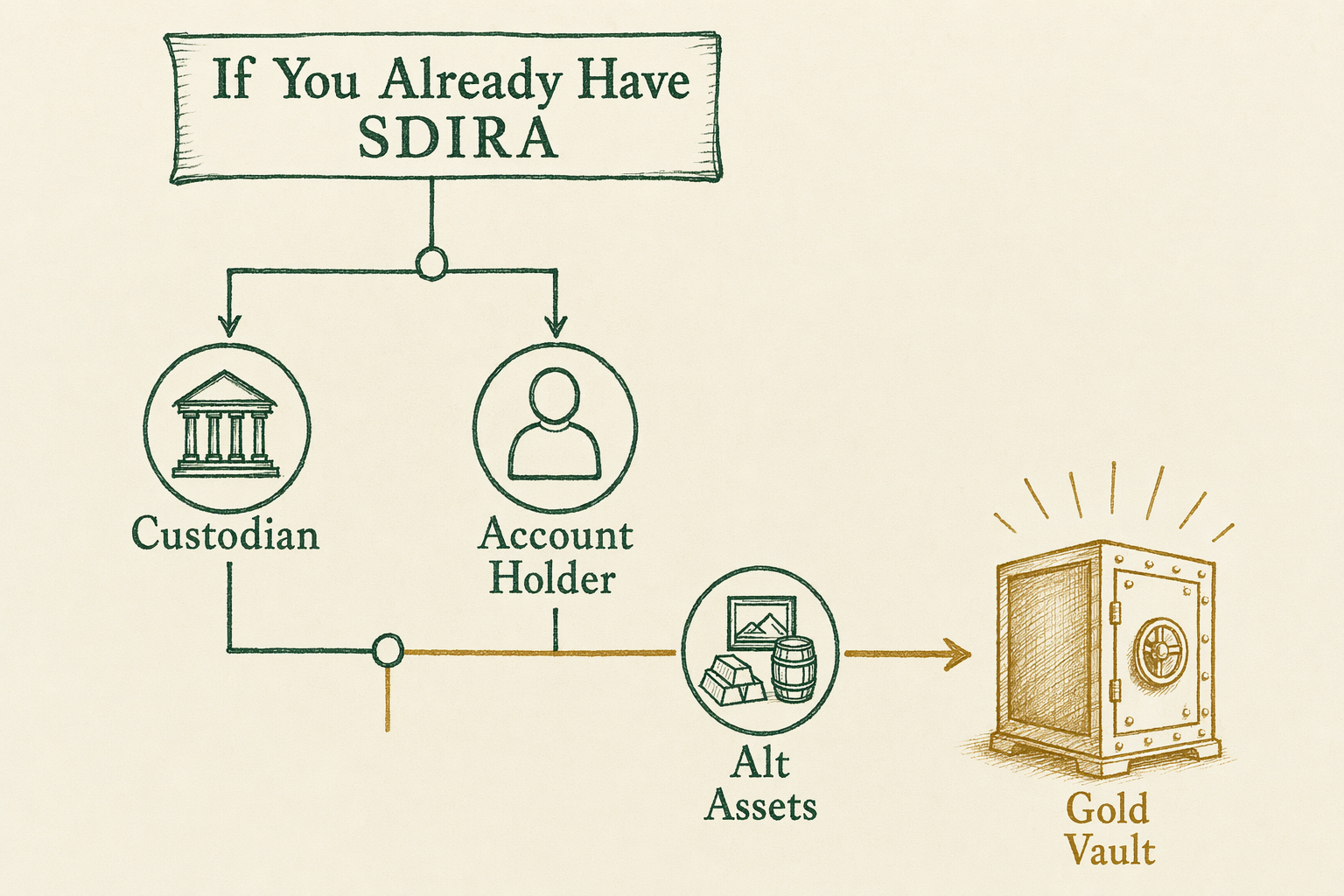 If You Already Have SDIRA

Custodian

Account Holder

Alt Assets

Gold Vault